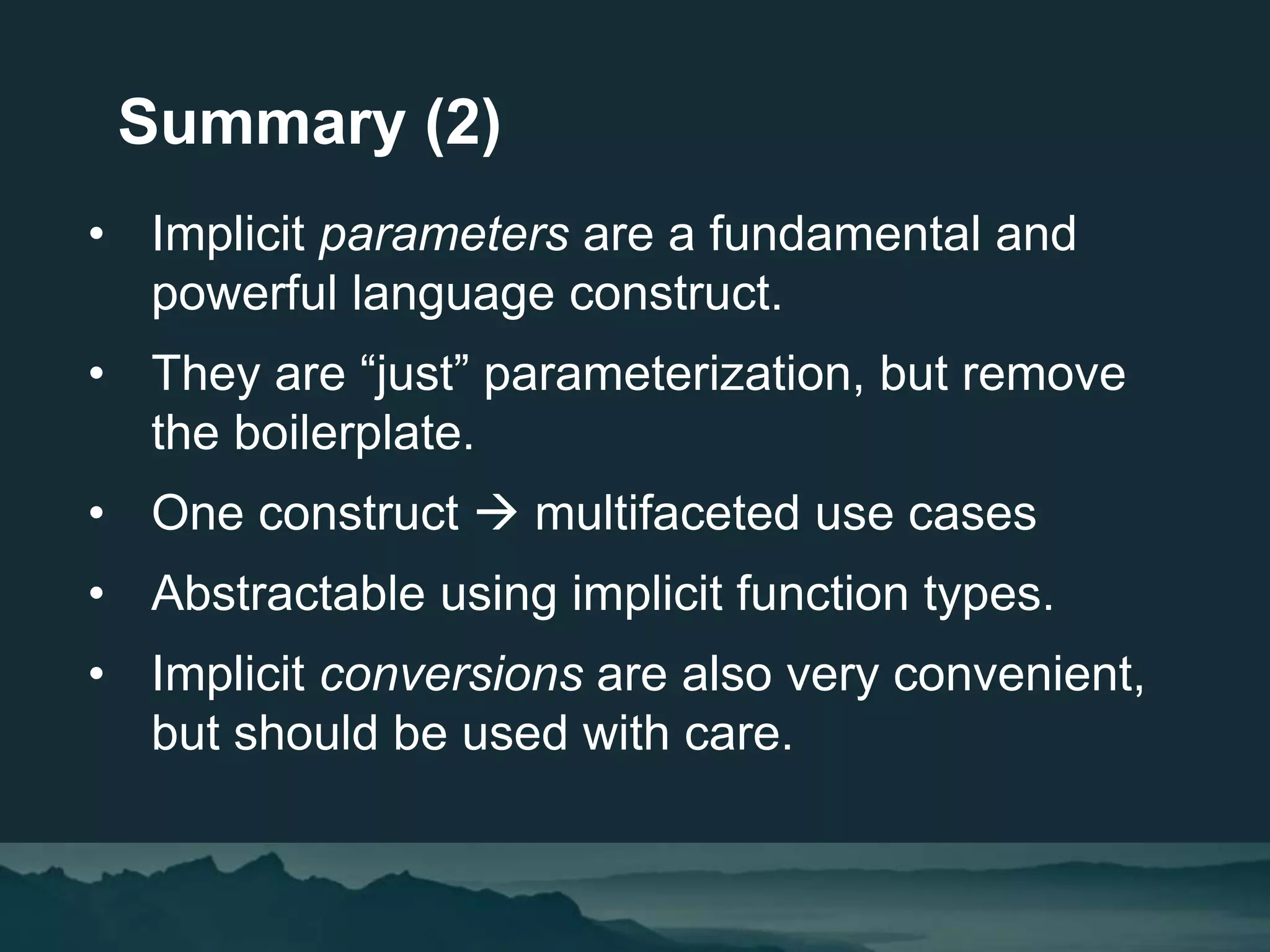 Summary (2)

• Implicit parameters are a fundamental and powerful language construct.

• They are “just” parameterization, but remove the boilerplate.

• One construct → multifaceted use cases

• Abstractable using implicit function types.

• Implicit conversions are also very convenient, but should be used with care.